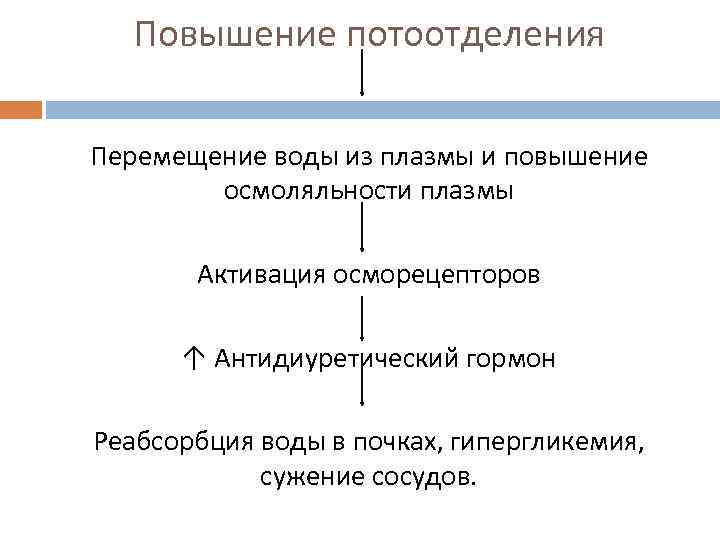 Повышение потоотделения

Перемещение воды из плазмы и повышение осмоляльности плазмы

Активация осморецепторов

↑ Антидиуретический гормон

Реабсорбция воды в почках, гипергликемия, сужение сосудов.